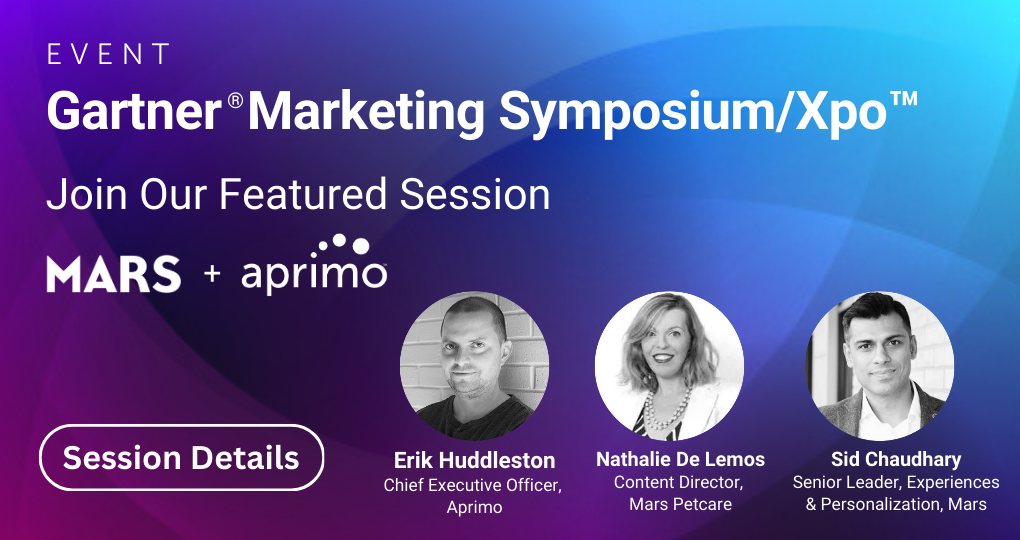 EVENT

Gartner® Marketing Symposium/Xpo™

Join Our Featured Session

MARS + aprimo

Session Details

Erik Huddleston
Chief Executive Officer, Aprimo

Nathalie De Lemos
Content Director, Mars Petcare

Sid Chaudhary
Senior Leader, Experiences & Personalization, Mars